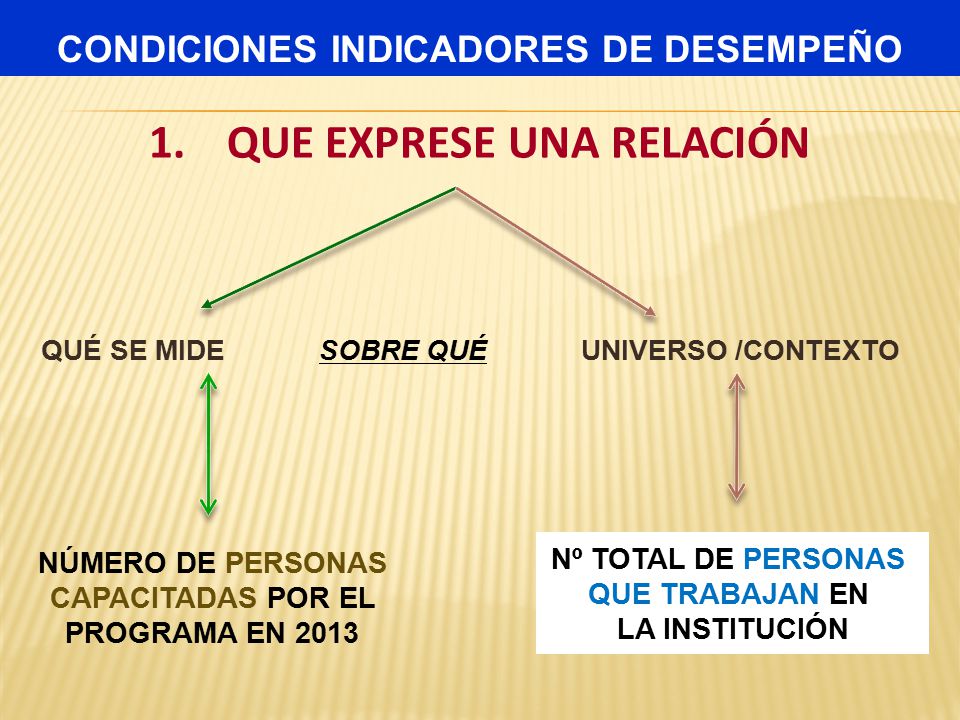 CONDICIONES INDICADORES DE DESEMPEÑO

1. QUE EXPRESE UNA RELACIÓN

QUÉ SE MIDE

SOBRE QUÉ

UNIVERSO /CONTEXTO

NÚMERO DE PERSONAS CAPACITADAS POR EL PROGRAMA EN 2013

Nº TOTAL DE PERSONAS QUE TRABAJAN EN LA INSTITUCIÓN